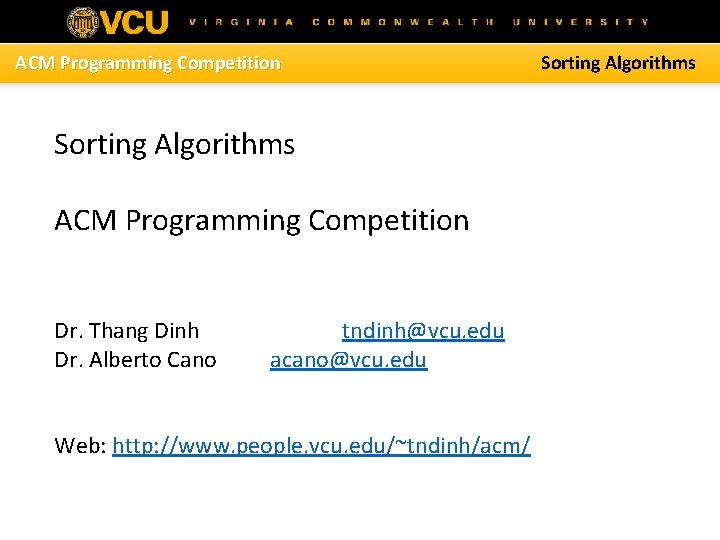 VCU VIRGINIA COMMONWEALTH UNIVERSITY

ACM Programming Competition

Sorting Algorithms

Sorting Algorithms

ACM Programming Competition

Dr. Thang Dinh tndinh@vcu.edu
Dr. Alberto Cano acano@vcu.edu

Web: http://www.people.vcu.edu/~tndinh/acm/